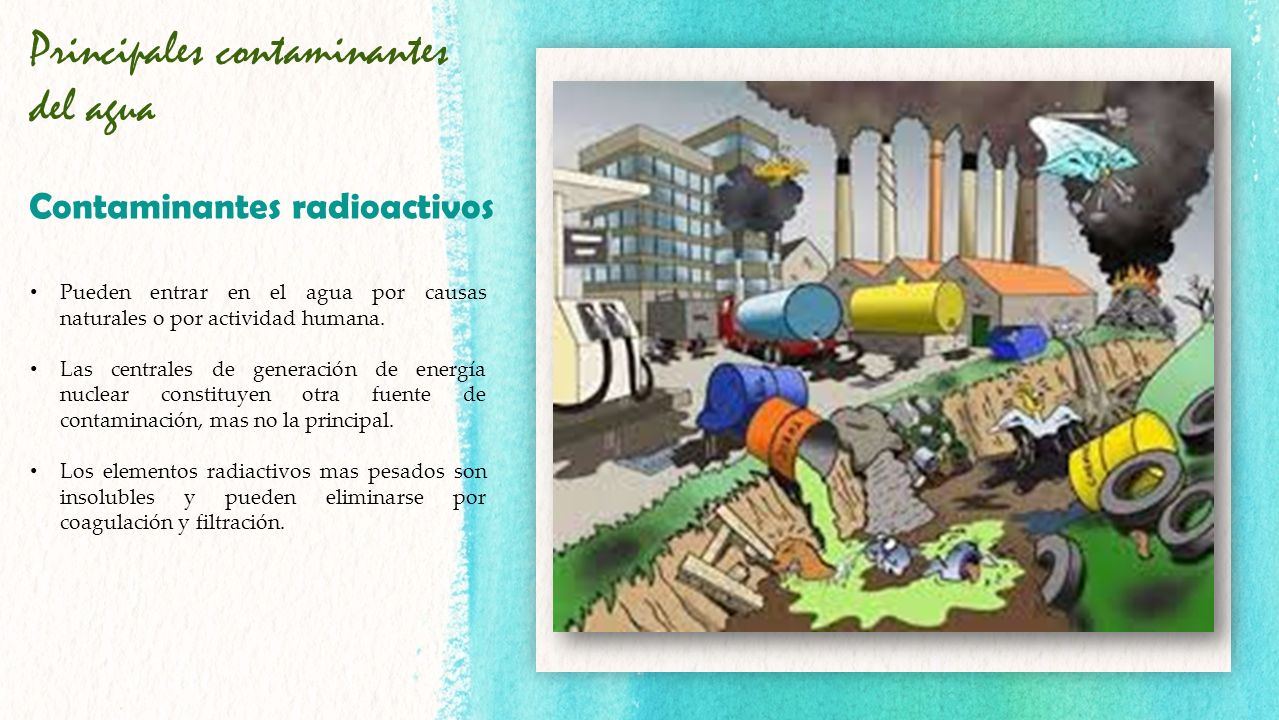 Principales contaminantes del agua

Contaminantes radioactivos

• Pueden entrar en el agua por causas naturales o por actividad humana.

• Las centrales de generación de energía nuclear constituyen otra fuente de contaminación, mas no la principal.

• Los elementos radiactivos mas pesados son insolubles y pueden eliminarse por coagulación y filtración.